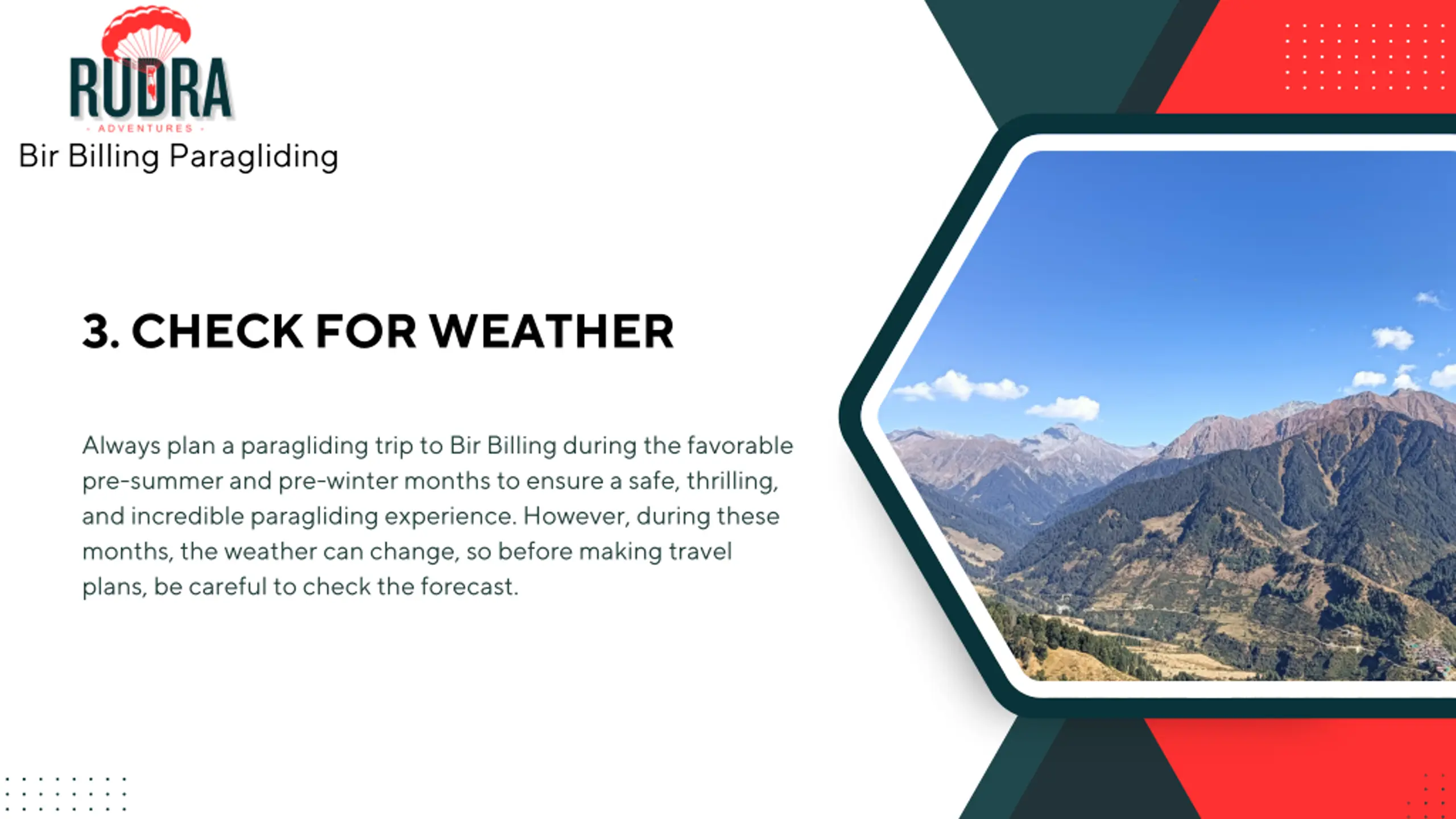 RUDRA
- ADVENTURES -
Bir Billing Paragliding

3. CHECK FOR WEATHER

Always plan a paragliding trip to Bir Billing during the favorable pre-summer and pre-winter months to ensure a safe, thrilling, and incredible paragliding experience. However, during these months, the weather can change, so before making travel plans, be careful to check the forecast.